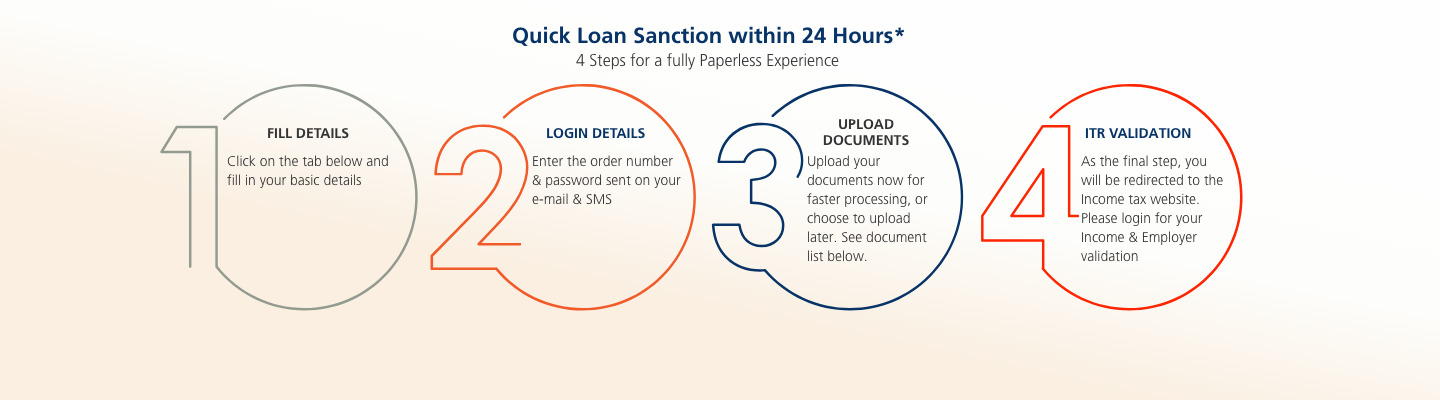 Quick Loan Sanction within 24 Hours*
4 Steps for a fully Paperless Experience

1
FILL DETAILS
Click on the tab below and fill in your basic details

2
LOGIN DETAILS
Enter the order number & password sent on your e-mail & SMS

3
UPLOAD DOCUMENTS
Upload your documents now for faster processing, or choose to upload later. See document list below.

4
ITR VALIDATION
As the final step, you will be redirected to the Income tax website. Please login for your Income & Employer validation